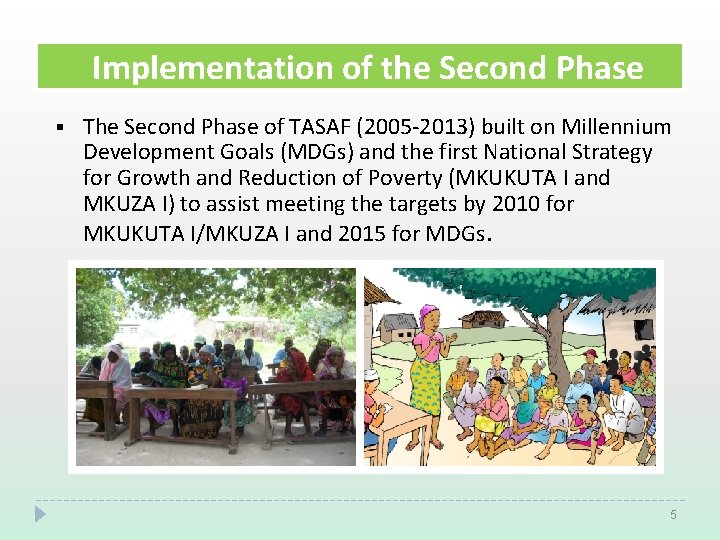 Implementation of the Second Phase

▪ The Second Phase of TASAF (2005-2013) built on Millennium Development Goals (MDGs) and the first National Strategy for Growth and Reduction of Poverty (MKUKUTA I and MKUZA I) to assist meeting the targets by 2010 for MKUKUTA I/MKUZA I and 2015 for MDGs.

5